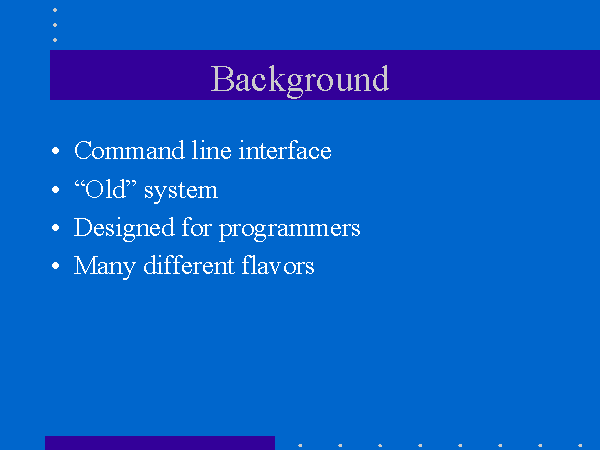 Background

• Command line interface
• “Old” system
• Designed for programmers
• Many different flavors